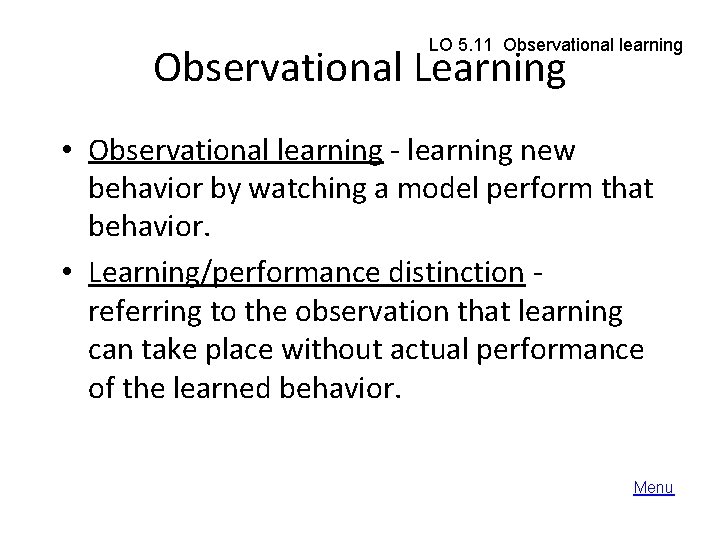 LO 5.11 Observational learning

Observational Learning

• Observational learning - learning new behavior by watching a model perform that behavior.

• Learning/performance distinction - referring to the observation that learning can take place without actual performance of the learned behavior.

Menu